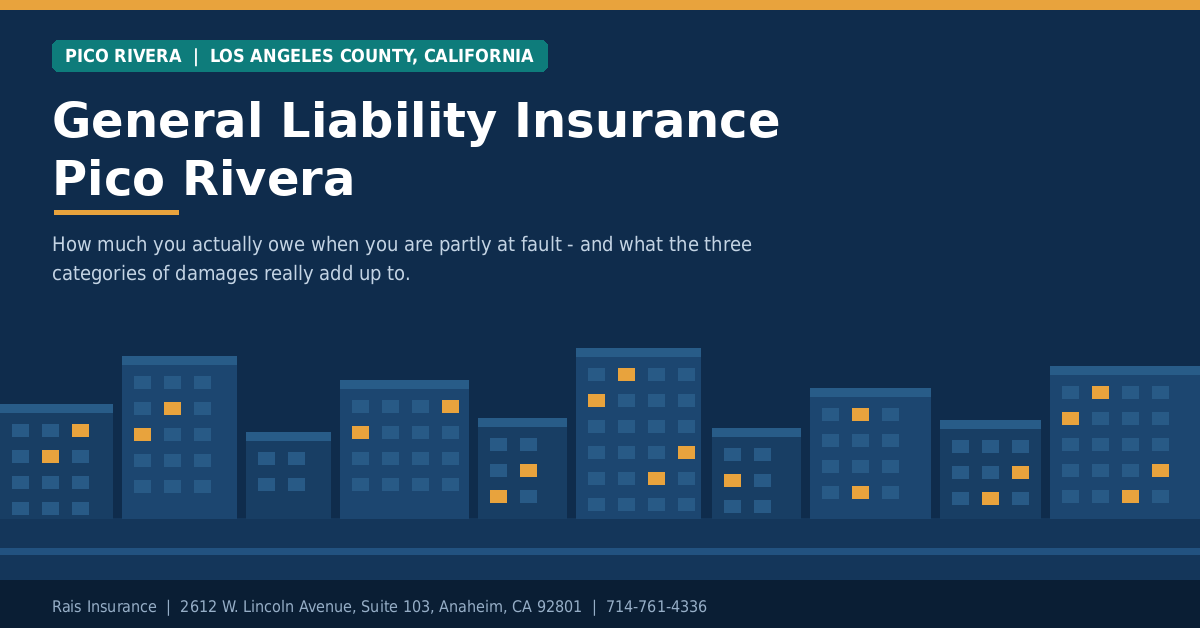 PICO RIVERA | LOS ANGELES COUNTY, CALIFORNIA

General Liability Insurance Pico Rivera

How much you actually owe when you are partly at fault - and what the three categories of damages really add up to.

Rais Insurance | 2612 W. Lincoln Avenue, Suite 103, Anaheim, CA 92801 | 714-761-4336